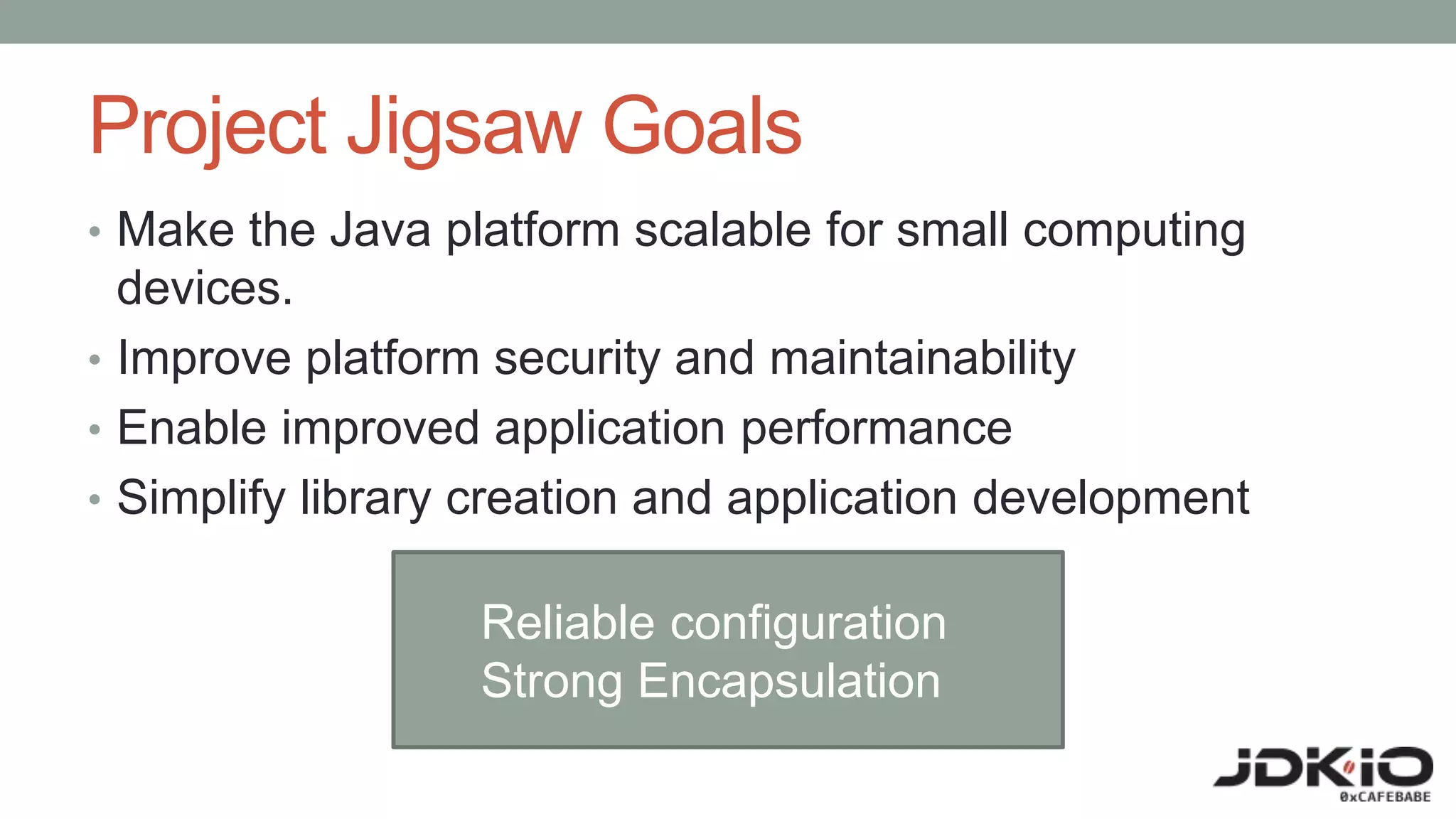 Project Jigsaw Goals

• Make the Java platform scalable for small computing devices.
• Improve platform security and maintainability
• Enable improved application performance
• Simplify library creation and application development

Reliable configuration
Strong Encapsulation

JDKIO
0xCAFEBABE